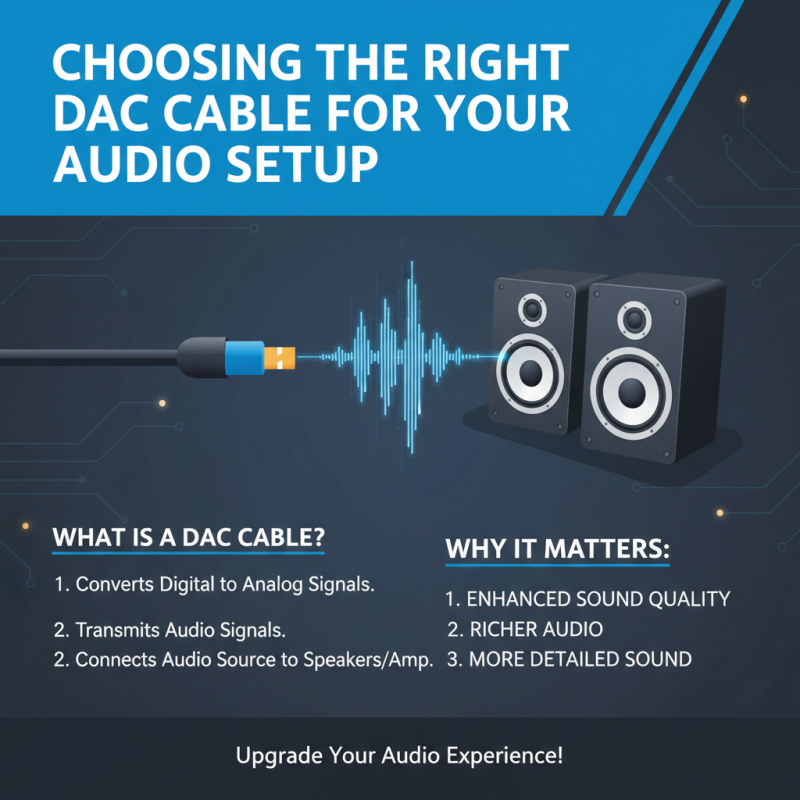 CHOOSING THE RIGHT DAC CABLE FOR YOUR AUDIO SETUP

WHAT IS A DAC CABLE?

1. Converts Digital to Analog Signals.

2. Transmits Audio Signals.

2. Connects Audio Source to Speakers/Amp.

WHY IT MATTERS:

1. ENHANCED SOUND QUALITY

2. RICHER AUDIO

3. MORE DETAILED SOUND

Upgrade Your Audio Experience!